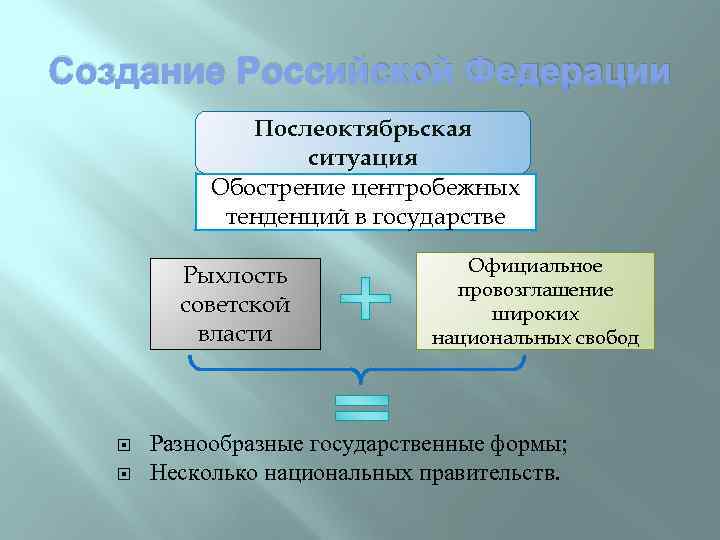 Создание Российской Федерации

Послеоктябрьская ситуация

Обострение центробежных тенденций в государстве

Рыхлость советской власти

Официальное провозглашение широких национальных свобод

Разнообразные государственные формы;
Несколько национальных правительств.